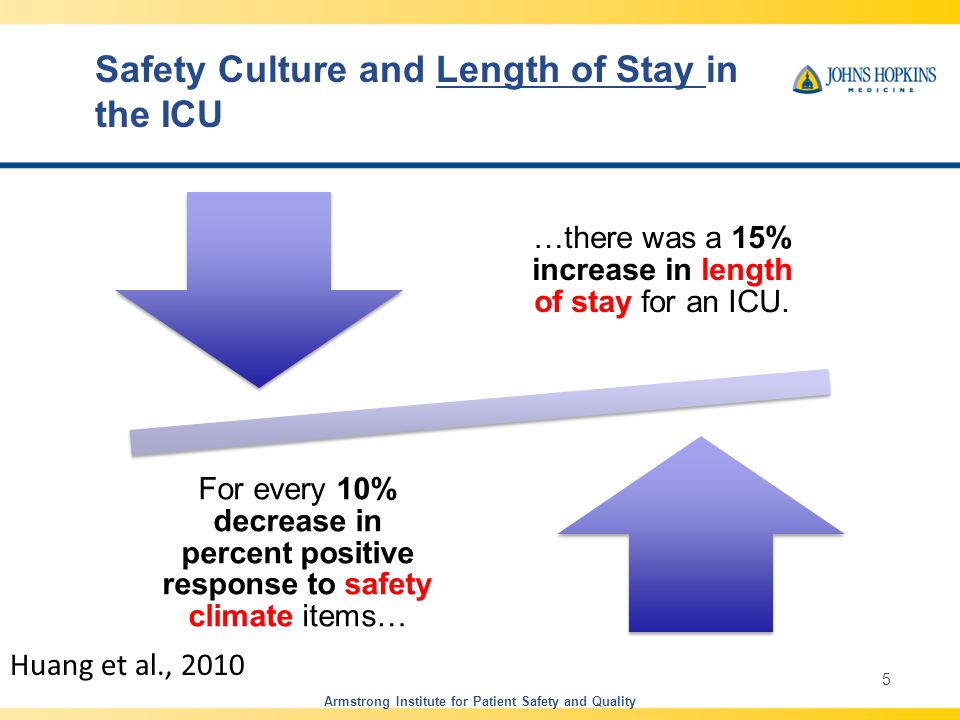 Safety Culture and Length of Stay in the ICU

JOHNS HOPKINS
MEDICINE

…there was a 15% increase in length of stay for an ICU.

For every 10% decrease in percent positive response to safety climate items…

Huang et al., 2010

5

Armstrong Institute for Patient Safety and Quality